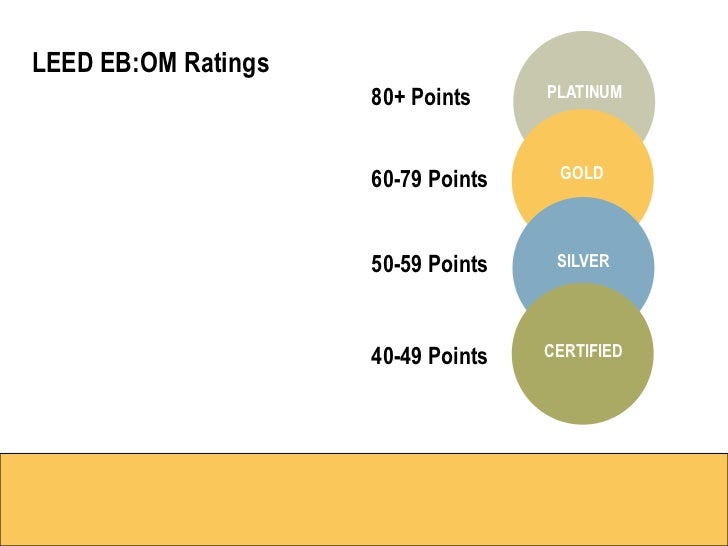 LEED EB:OM Ratings

80+ Points
PLATINUM

60-79 Points
GOLD

50-59 Points
SILVER

40-49 Points
CERTIFIED